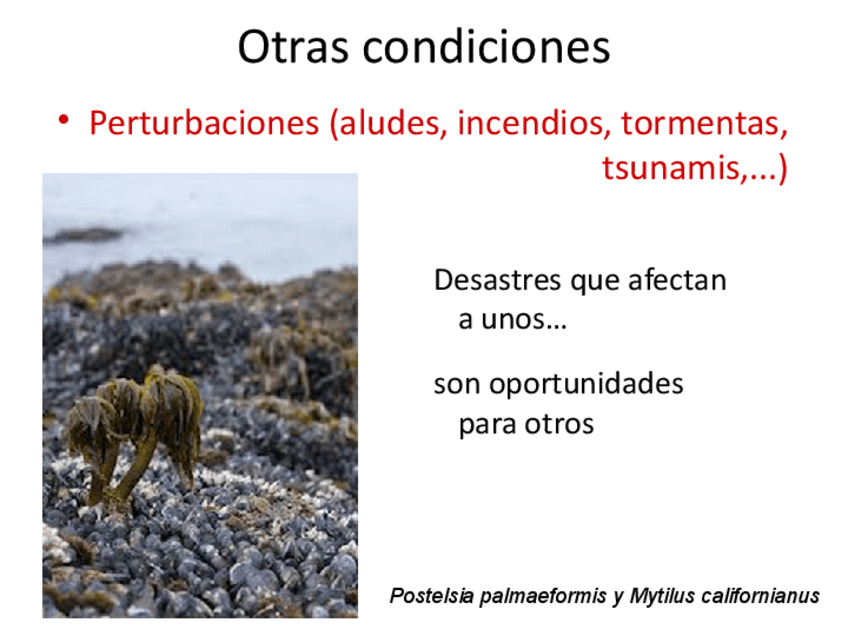 Otras condiciones

• Perturbaciones (aludes, incendios, tormentas, tsunamis,...)

Desastres que afectan a unos…

son oportunidades para otros

Postelsia palmaeformis y Mytilus californianus